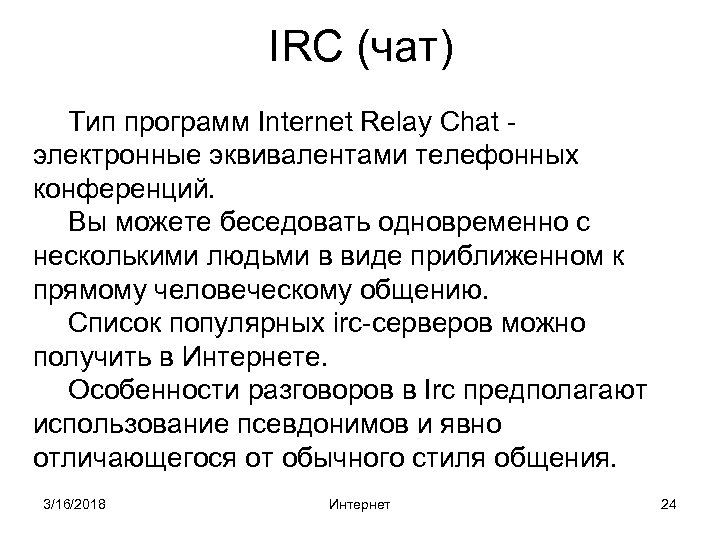 IRC (чат)

Тип программ Internet Relay Chat - электронные эквивалентами телефонных конференций.

Вы можете беседовать одновременно с несколькими людьми в виде приближенном к прямому человеческому общению.

Список популярных irc-серверов можно получить в Интернете.

Особенности разговоров в Irc предполагают использование псевдонимов и явно отличающегося от обычного стиля общения.

3/16/2018 Интернет 24